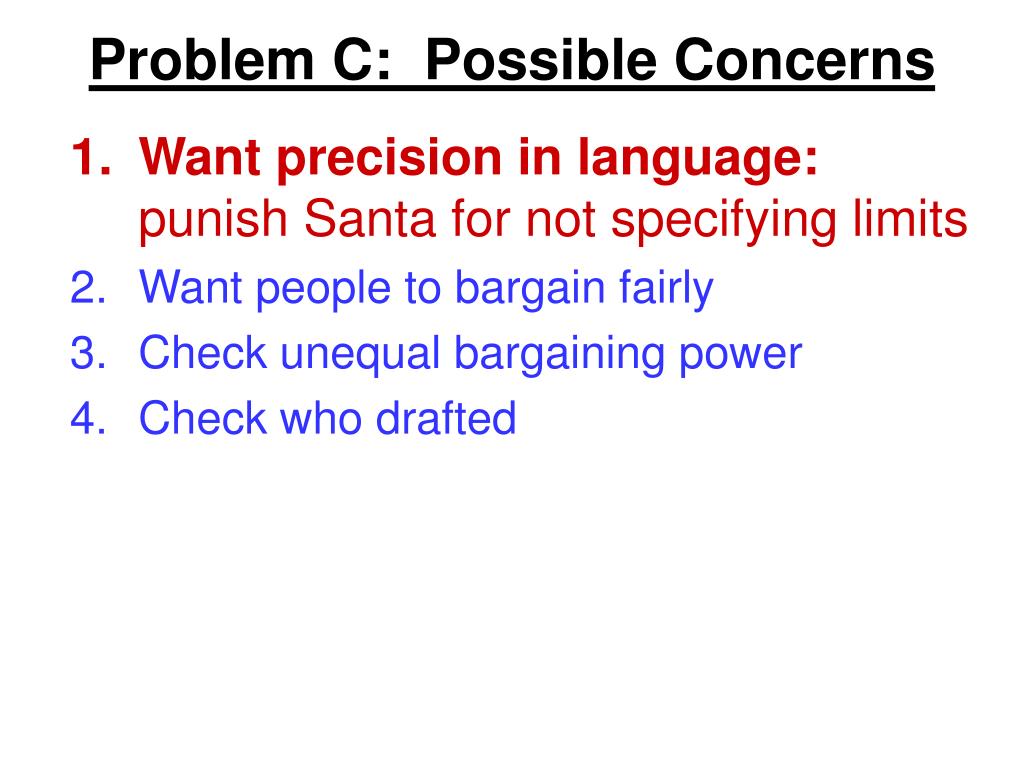 Problem C: Possible Concerns

1. Want precision in language: punish Santa for not specifying limits
2. Want people to bargain fairly
3. Check unequal bargaining power
4. Check who drafted